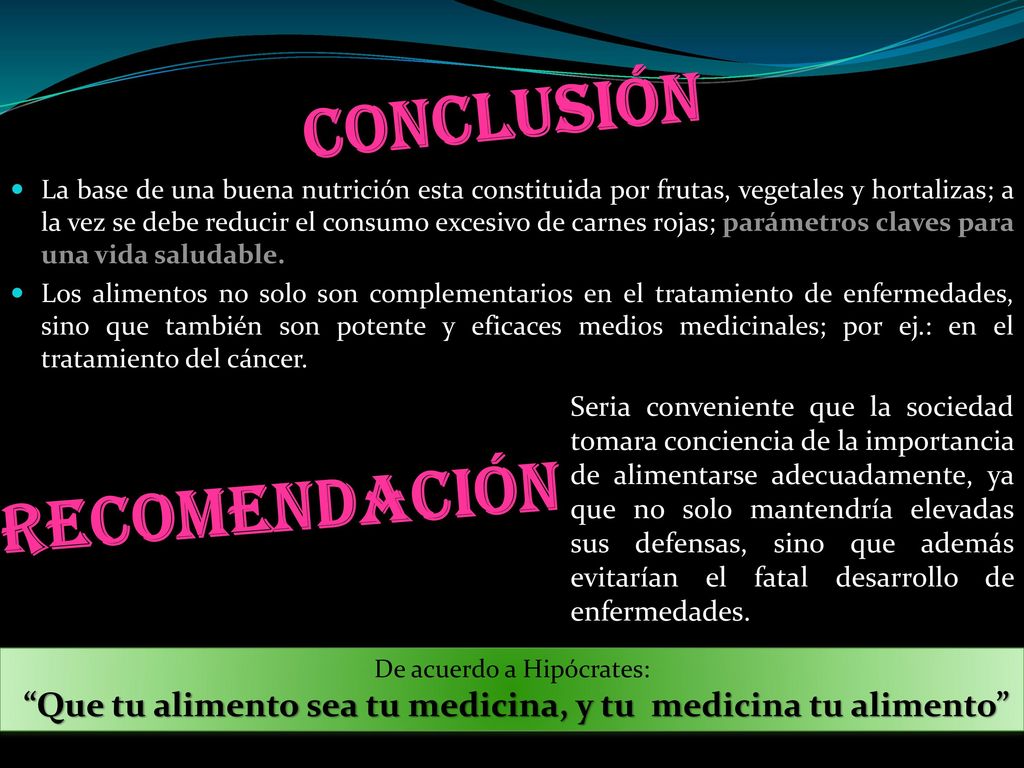 CONCLUSIÓN

La base de una buena nutrición esta constituida por frutas, vegetales y hortalizas; a la vez se debe reducir el consumo excesivo de carnes rojas; parámetros claves para una vida saludable.

Los alimentos no solo son complementarios en el tratamiento de enfermedades, sino que también son potente y eficaces medios medicinales; por ej.: en el tratamiento del cáncer.

RECOMENDACIÓN

Seria conveniente que la sociedad tomara conciencia de la importancia de alimentarse adecuadamente, ya que no solo mantendría elevadas sus defensas, sino que además evitarían el fatal desarrollo de enfermedades.

De acuerdo a Hipócrates:
“Que tu alimento sea tu medicina, y tu medicina tu alimento”